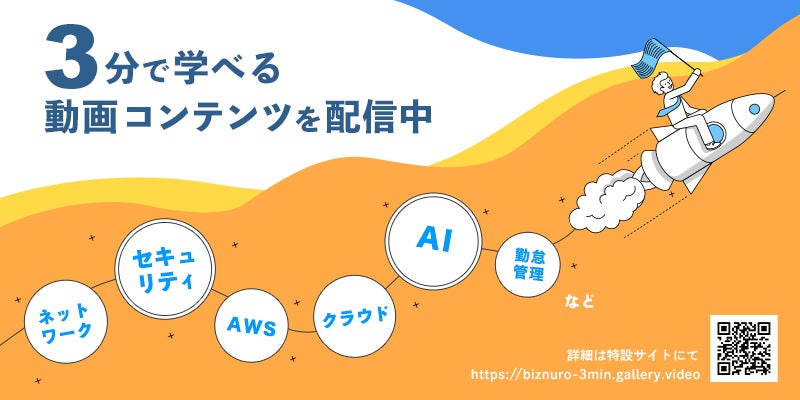 3分で学べる
動画コンテンツを配信中

ネットワーク

セキュリティ

AWS

クラウド

AI

勤怠管理

など

詳細は特設サイトにて
https://biznuro-3min.gallery.video